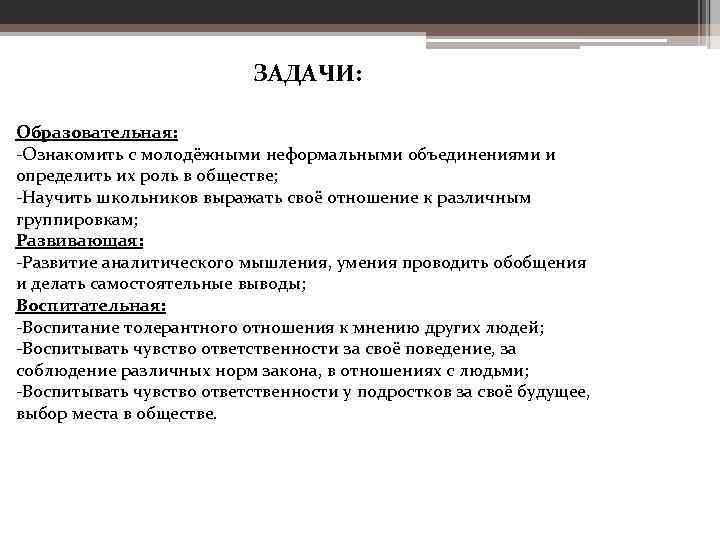 ЗАДАЧИ:

Образовательная:
-Ознакомить с молодёжными неформальными объединениями и определить их роль в обществе;
-Научить школьников выражать своё отношение к различным группировкам;
Развивающая:
-Развитие аналитического мышления, умения проводить обобщения и делать самостоятельные выводы;
Воспитательная:
-Воспитание толерантного отношения к мнению других людей;
-Воспитывать чувство ответственности за своё поведение, за соблюдение различных норм закона, в отношениях с людьми;
-Воспитывать чувство ответственности у подростков за своё будущее, выбор места в обществе.